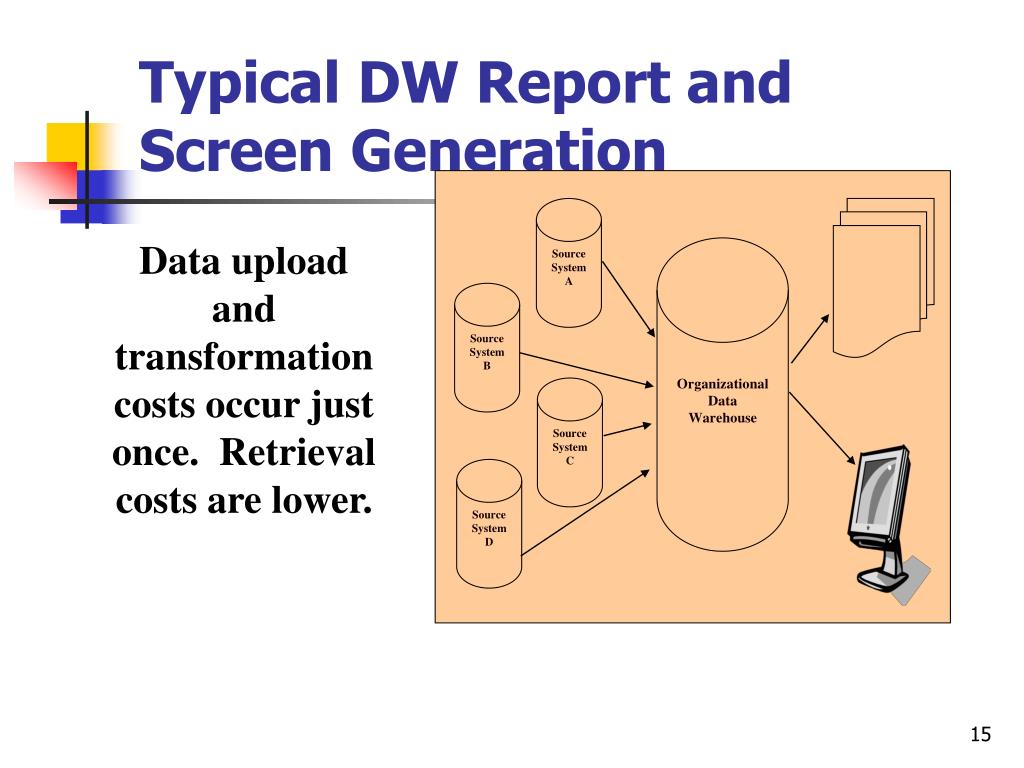 Typical DW Report and Screen Generation

Data upload and transformation costs occur just once. Retrieval costs are lower.

Source System A

Source System B

Source System C

Source System D

Organizational Data Warehouse

15